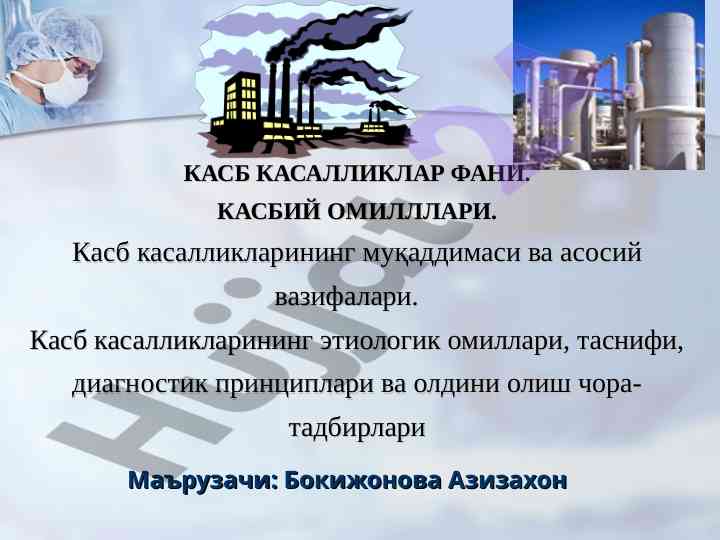 КАСБ КАСАЛЛИКЛАР ФАНИ.
КАСБИЙ ОМИЛЛЛАРИ.

Касб касалликларининг муқаддимаси ва асосий вазифалари.

Касб касалликларининг этиологик омиллари, таснифи, диагностик принциплари ва олдини олиш чора-тадбирлари

Маърузачи: Бокижонова Азизахон

Hujjat